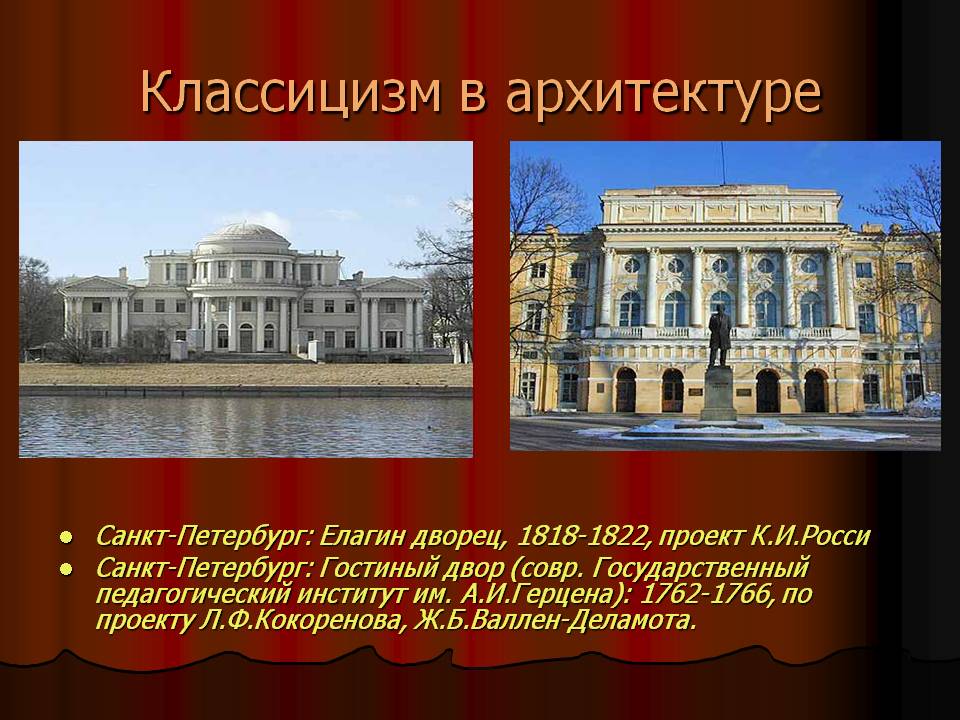 Классицизм в архитектуре

- Санкт-Петербург: Елагин дворец, 1818-1822, проект К.И.Росси
- Санкт-Петербург: Гостиный двор (совр. Государственный педагогический институт им. А.И.Герцена): 1762-1766, по проекту Л.Ф.Кокоренова, Ж.Б.Валлен-Деламота.